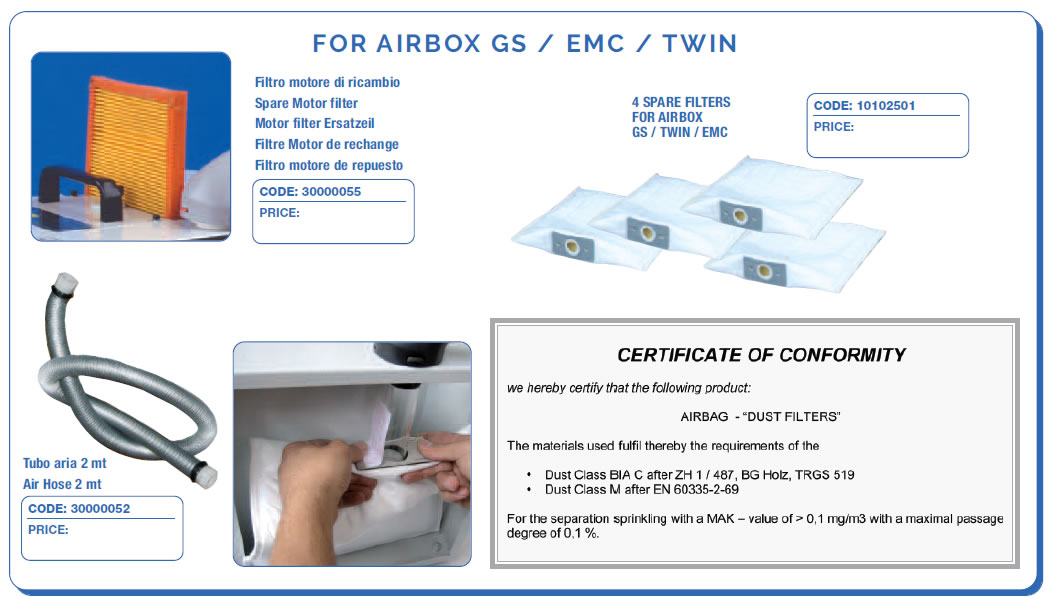 FOR AIRBOX GS / EMC / TWIN

Filtro motore di ricambio
Spare Motor filter
Motor filter Ersatzeil
Filtre Motor de rechange
Filtro motore de repuesto

CODE: 30000055
PRICE:

4 SPARE FILTERS FOR AIRBOX GS / TWIN / EMC

CODE: 10102501
PRICE:

Tubo aria 2 mt
Air Hose 2 mt

CODE: 30000052
PRICE:

CERTIFICATE OF CONFORMITY

we hereby certify that the following product:

AIRBAG - "DUST FILTERS"

The materials used fulfil thereby the requirements of the

• Dust Class BIA C after ZH 1 / 487, BG Holz, TRGS 519
• Dust Class M after EN 60335-2-69

For the separation sprinkling with a MAK – value of > 0,1 mg/m3 with a maximal passage degree of 0,1 %.